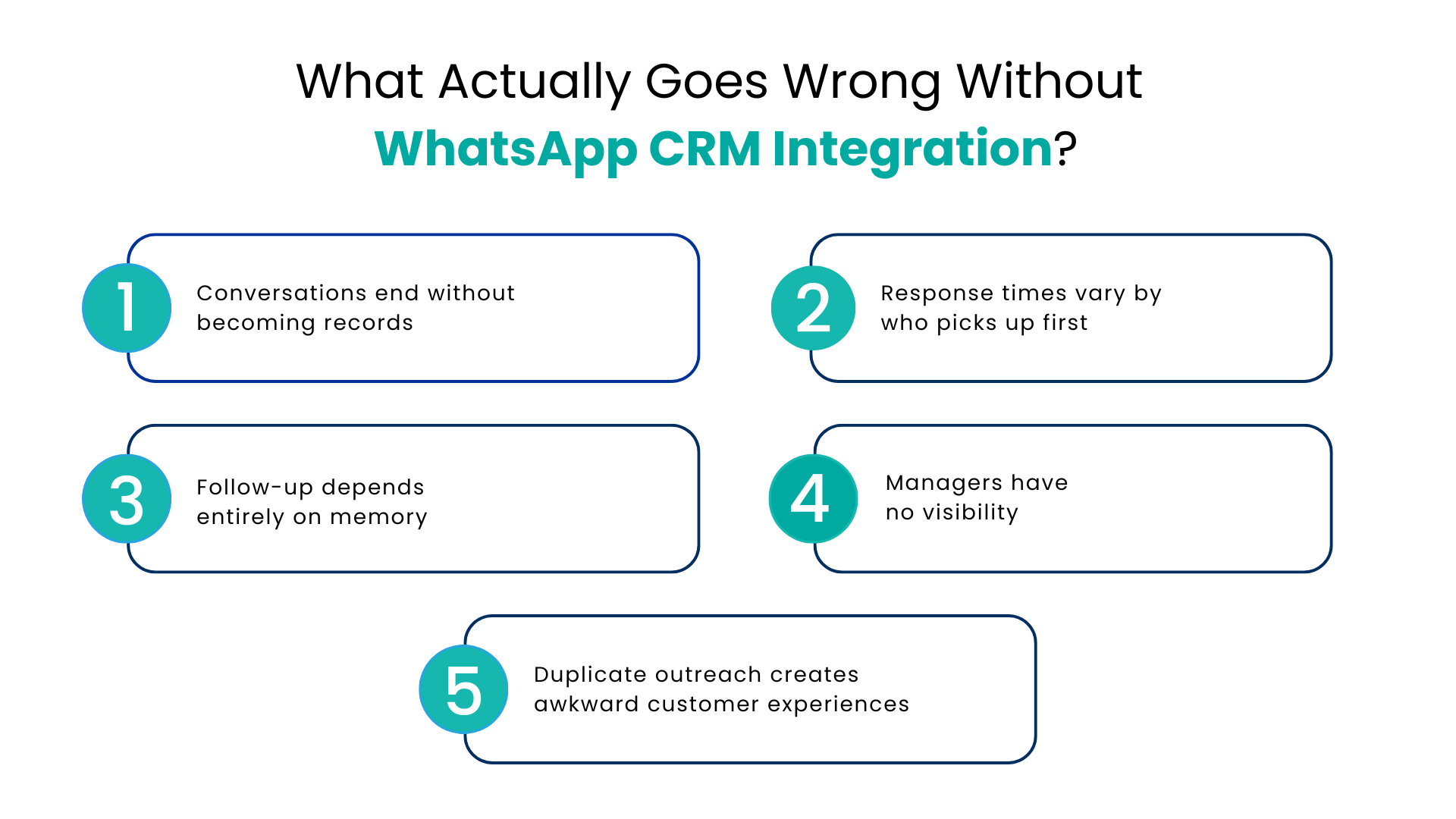 What Actually Goes Wrong Without WhatsApp CRM Integration?

1
Conversations end without becoming records

2
Response times vary by who picks up first

3
Follow-up depends entirely on memory

4
Managers have no visibility

5
Duplicate outreach creates awkward customer experiences